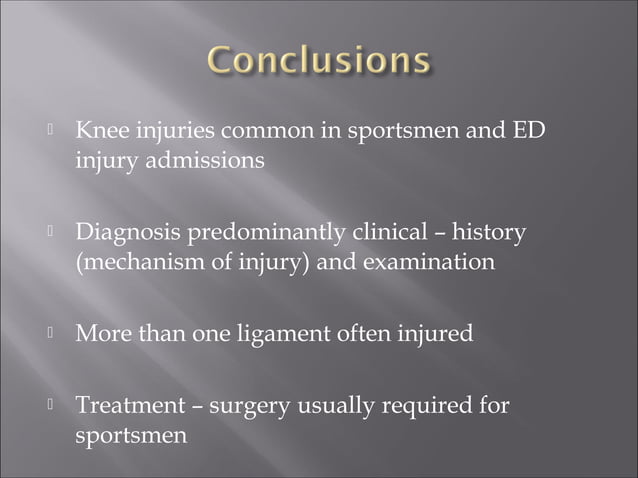 Conclusions

Knee injuries common in sportsmen and ED injury admissions

Diagnosis predominantly clinical – history (mechanism of injury) and examination

More than one ligament often injured

Treatment – surgery usually required for sportsmen